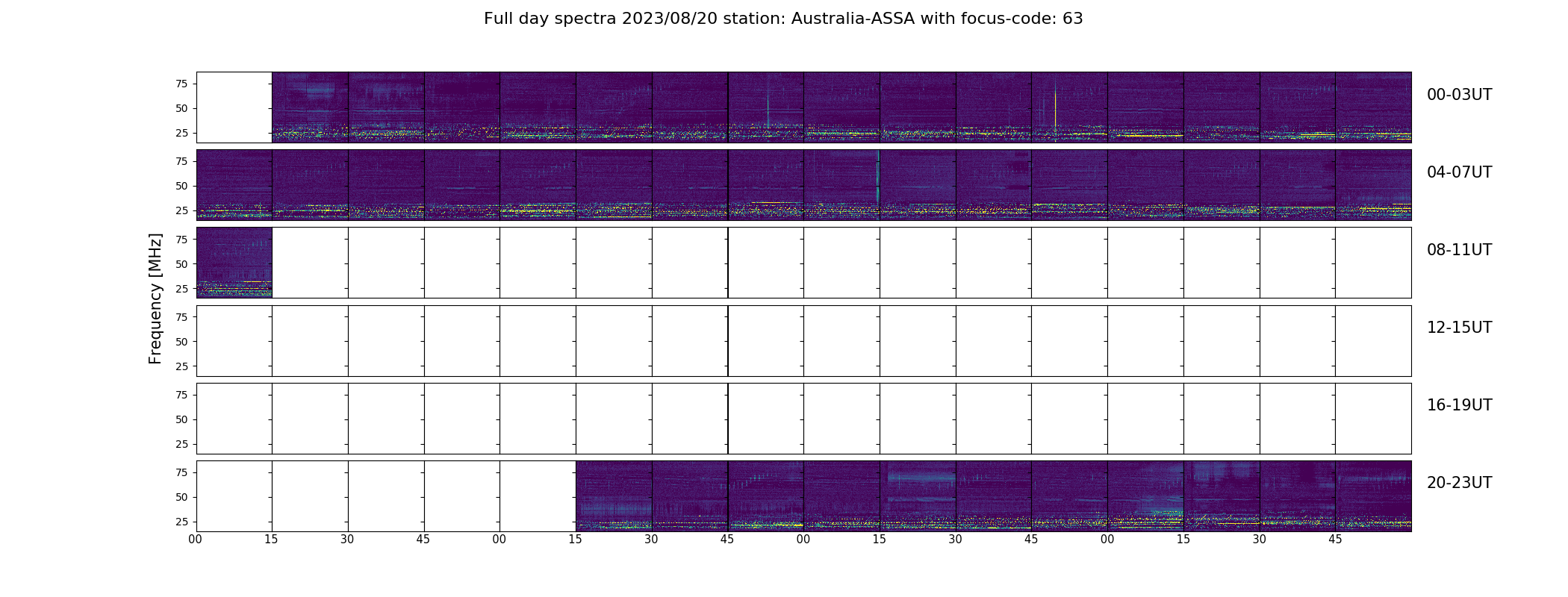 Full day spectra 2023/08/20 station: Australia-ASSA with focus-code: 63

Frequency [MHz]

75
50
25
00-03UT

75
50
25
04-07UT

75
50
25
08-11UT

75
50
25
12-15UT

75
50
25
16-19UT

75
50
25
20-23UT

00 15 30 45 00 15 30 45 00 15 30 45 00 15 30 45